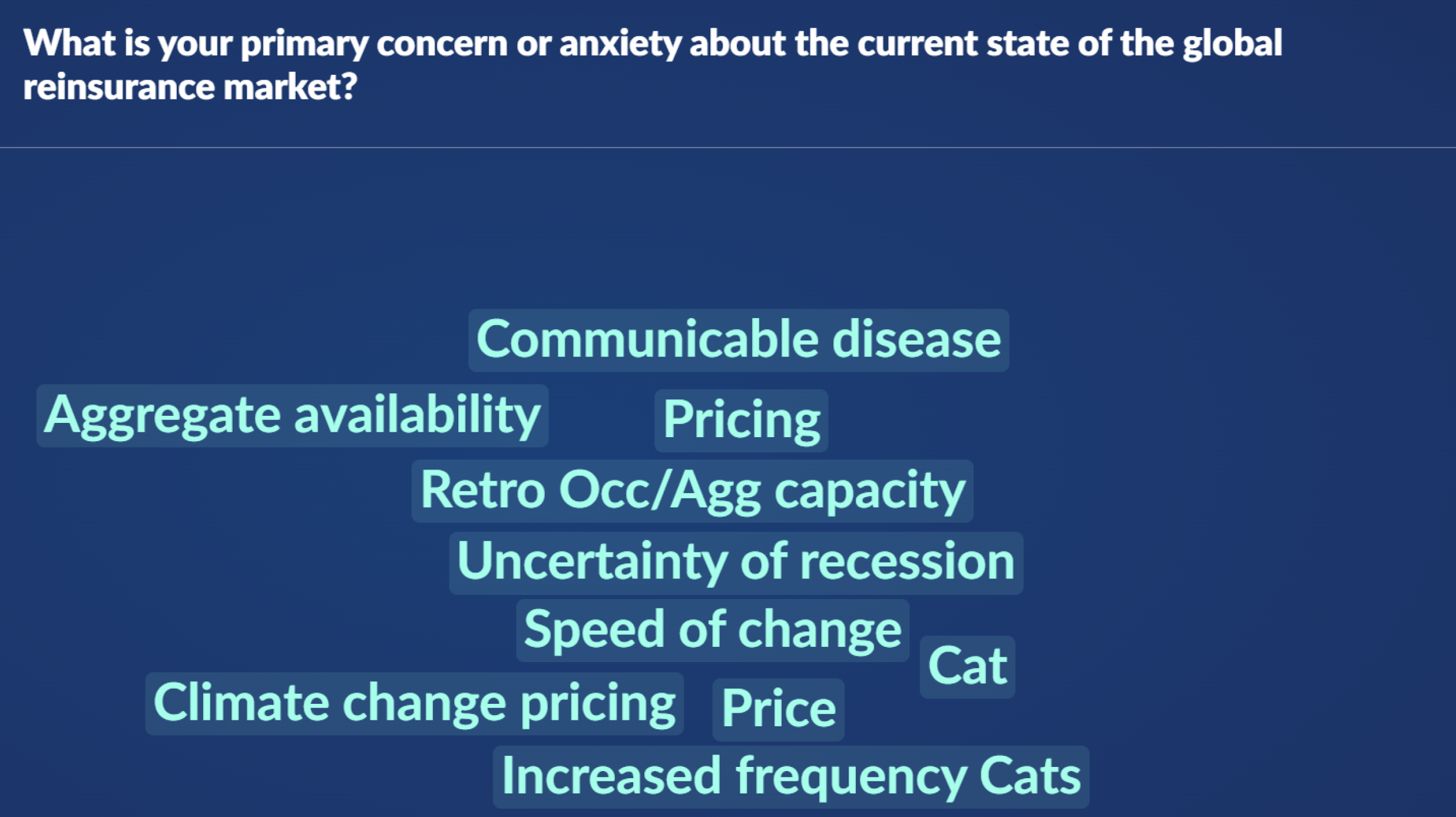 What is your primary concern or anxiety about the current state of the global reinsurance market?

Communicable disease

Aggregate availability

Pricing

Retro Occ/Agg capacity

Uncertainty of recession

Speed of change

Cat

Climate change pricing

Price

Increased frequency Cats